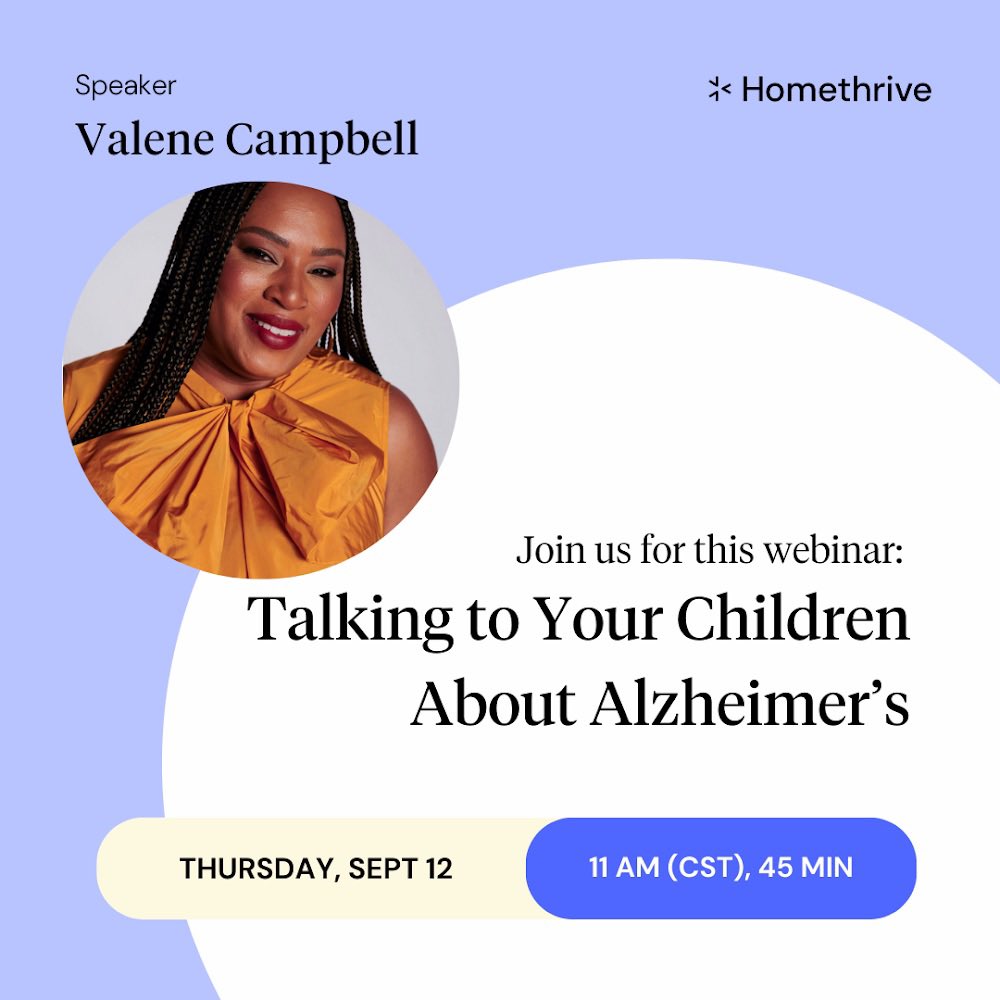 Speaker
Valene Campbell

Homethrive

Join us for this webinar:
Talking to Your Children About Alzheimer's

THURSDAY, SEPT 12

11 AM (CST), 45 MIN